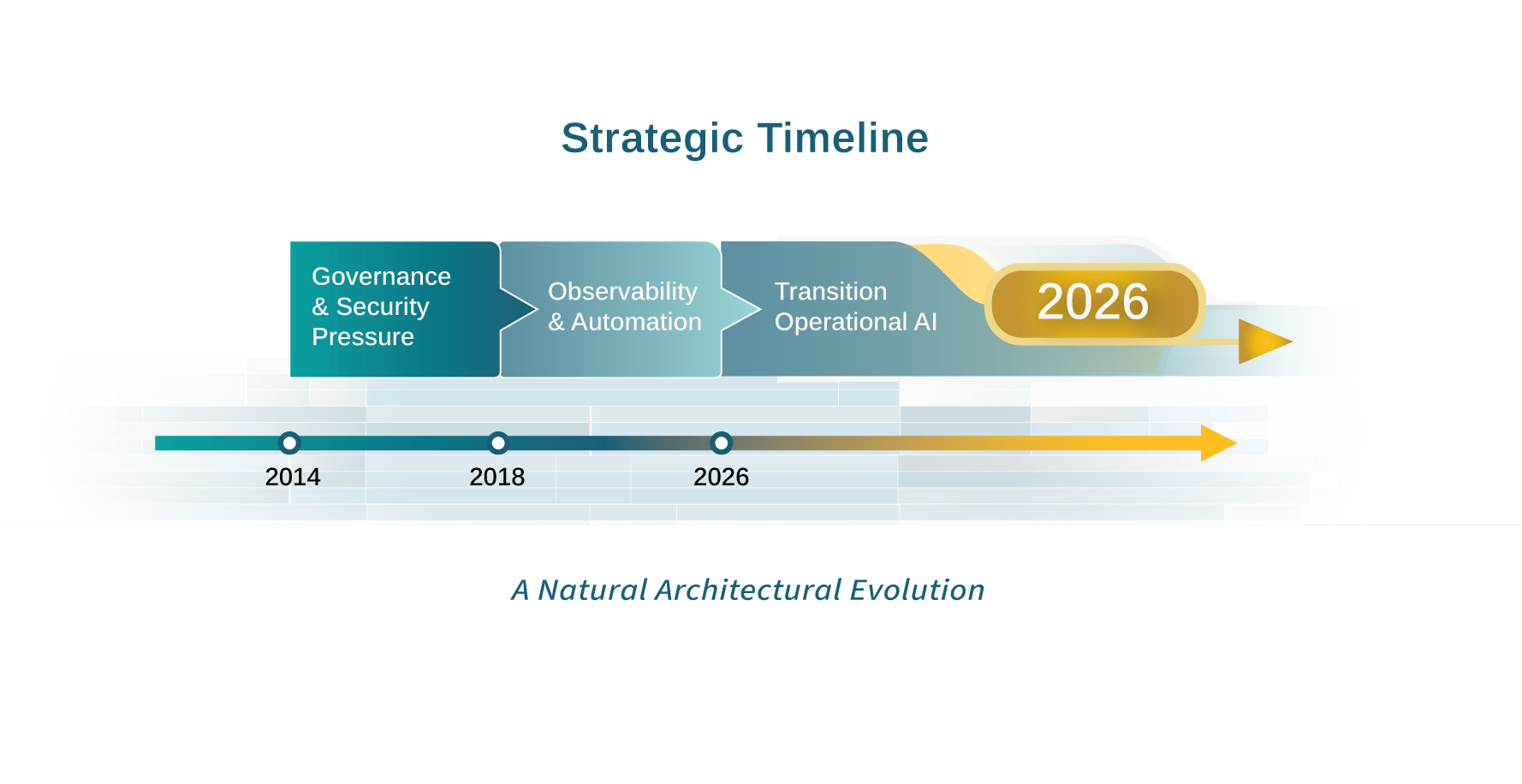 Strategic Timeline

Governance & Security Pressure

Observability & Automation

Transition Operational AI

2026

2014

2018

2026

A Natural Architectural Evolution